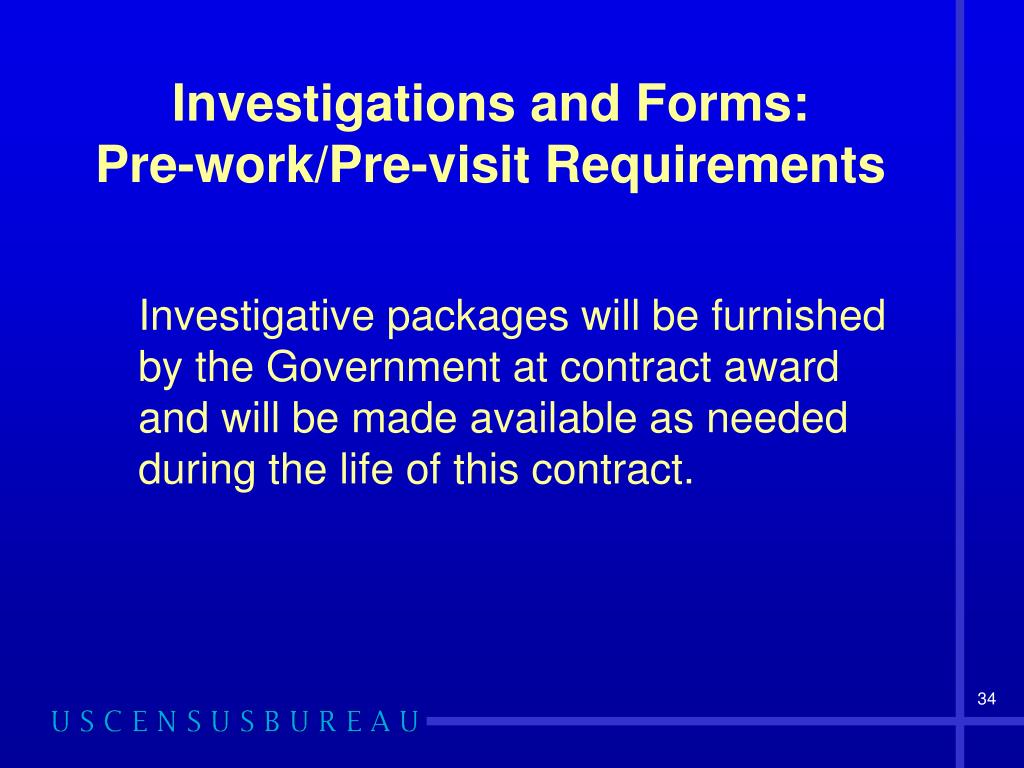 Investigations and Forms:
Pre-work/Pre-visit Requirements

Investigative packages will be furnished by the Government at contract award and will be made available as needed during the life of this contract.

34

USCENSUSBUREAU